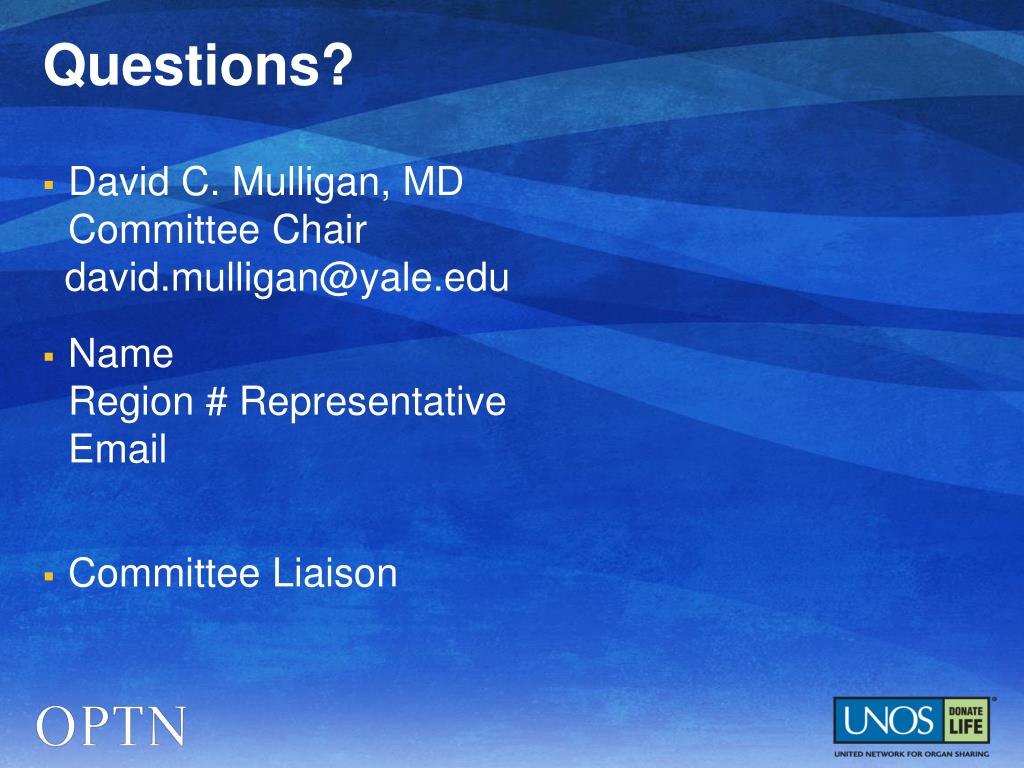 Questions?

▪ David C. Mulligan, MD
Committee Chair
david.mulligan@yale.edu

▪ Name
Region # Representative
Email

▪ Committee Liaison

OPTN

UNOS DONATE LIFE
UNITED NETWORK FOR ORGAN SHARING